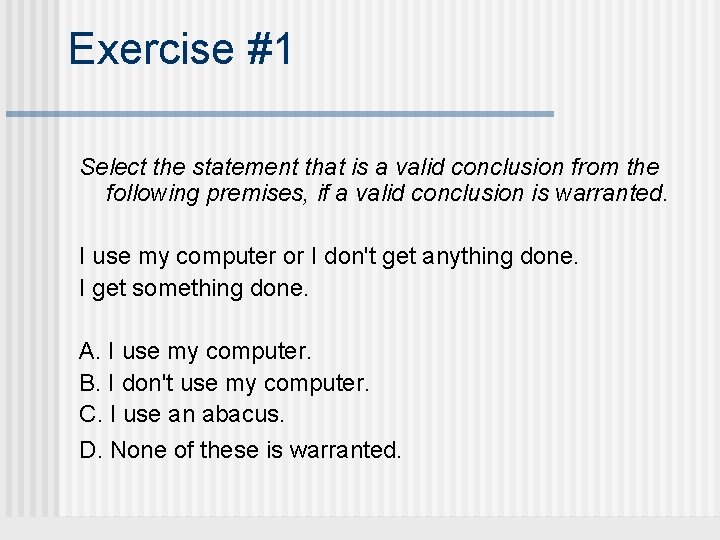 Exercise #1

Select the statement that is a valid conclusion from the following premises, if a valid conclusion is warranted.

I use my computer or I don't get anything done.
I get something done.

A. I use my computer.
B. I don't use my computer.
C. I use an abacus.
D. None of these is warranted.